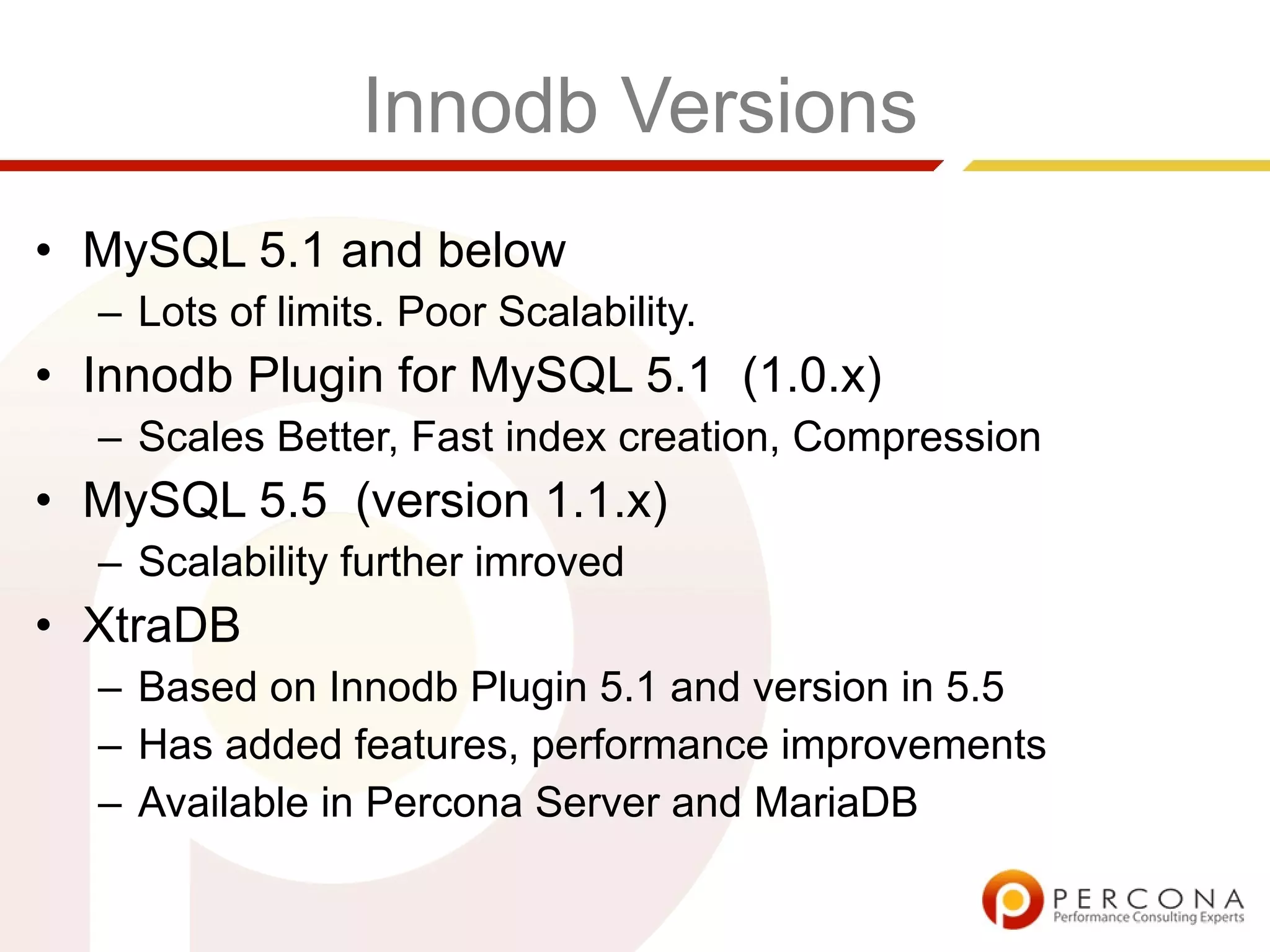 Innodb Versions

• MySQL 5.1 and below
– Lots of limits. Poor Scalability.
• Innodb Plugin for MySQL 5.1 (1.0.x)
– Scales Better, Fast index creation, Compression
• MySQL 5.5 (version 1.1.x)
– Scalability further imroved
• XtraDB
– Based on Innodb Plugin 5.1 and version in 5.5
– Has added features, performance improvements
– Available in Percona Server and MariaDB

PERCONA
Performance Consulting Experts